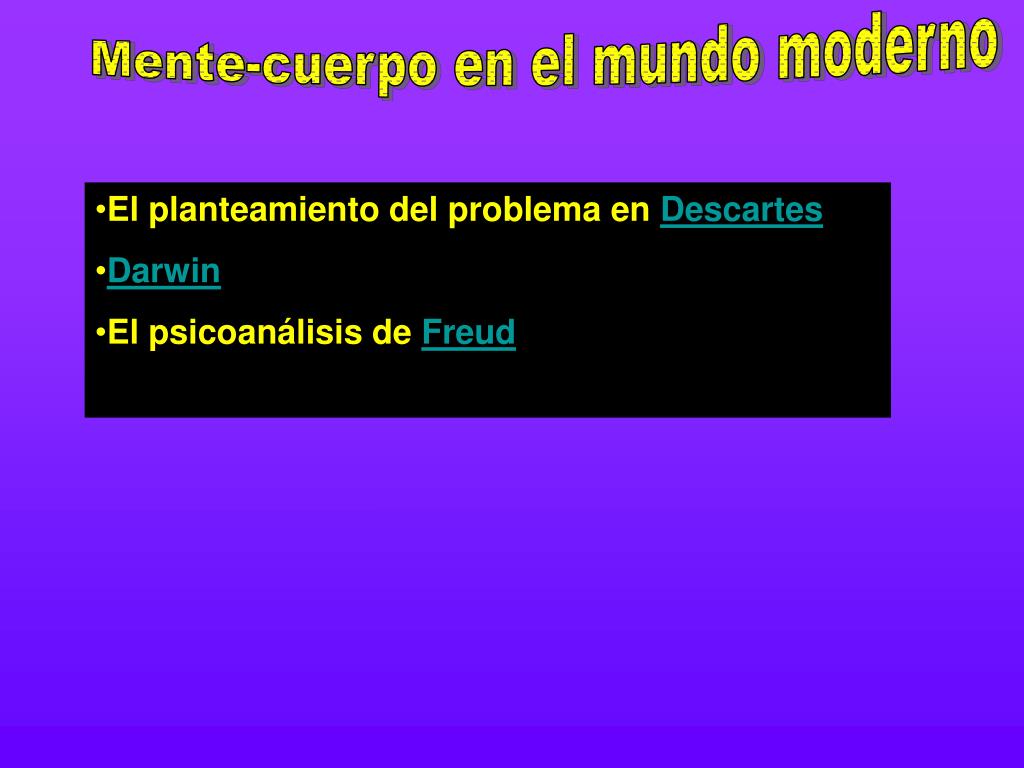 Mente-cuerpo en el mundo moderno

•El planteamiento del problema en Descartes

•Darwin

•El psicoanálisis de Freud